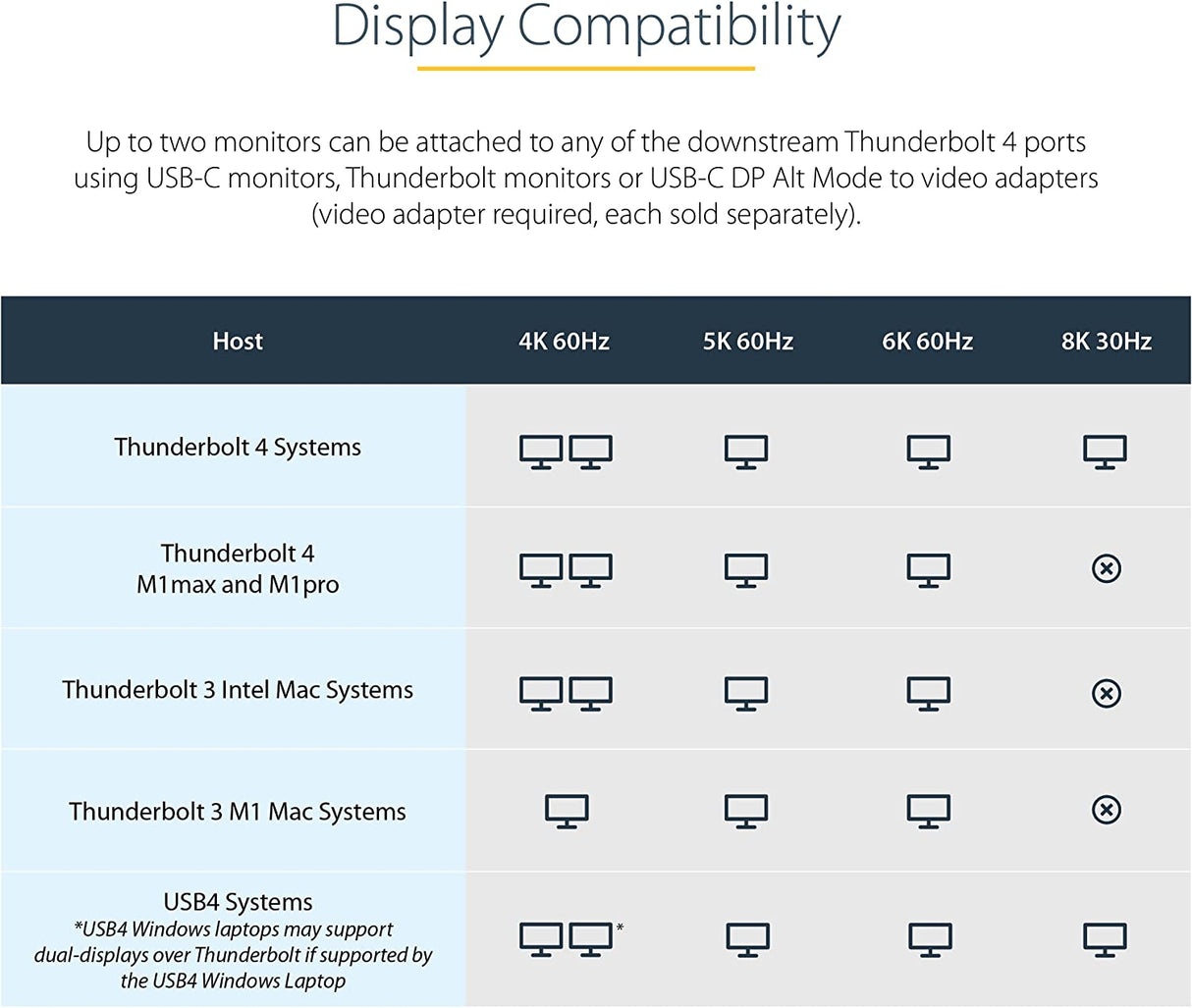 Display Compatibility

Up to two monitors can be attached to any of the downstream Thunderbolt 4 ports using USB-C monitors, Thunderbolt monitors or USB-C DP Alt Mode to video adapters (video adapter required, each sold separately).

| Host | 4K 60Hz | 5K 60Hz | 6K 60Hz | 8K 30Hz |
|---|---|---|---|---|
| Thunderbolt 4 Systems | | | | |
| Thunderbolt 4 M1max and M1pro | | | | |
| Thunderbolt 3 Intel Mac Systems | | | | |
| Thunderbolt 3 M1 Mac Systems | | | | |
| USB4 Systems *USB4 Windows laptops may support dual-displays over Thunderbolt if supported by the USB4 Windows Laptop | * | | | |